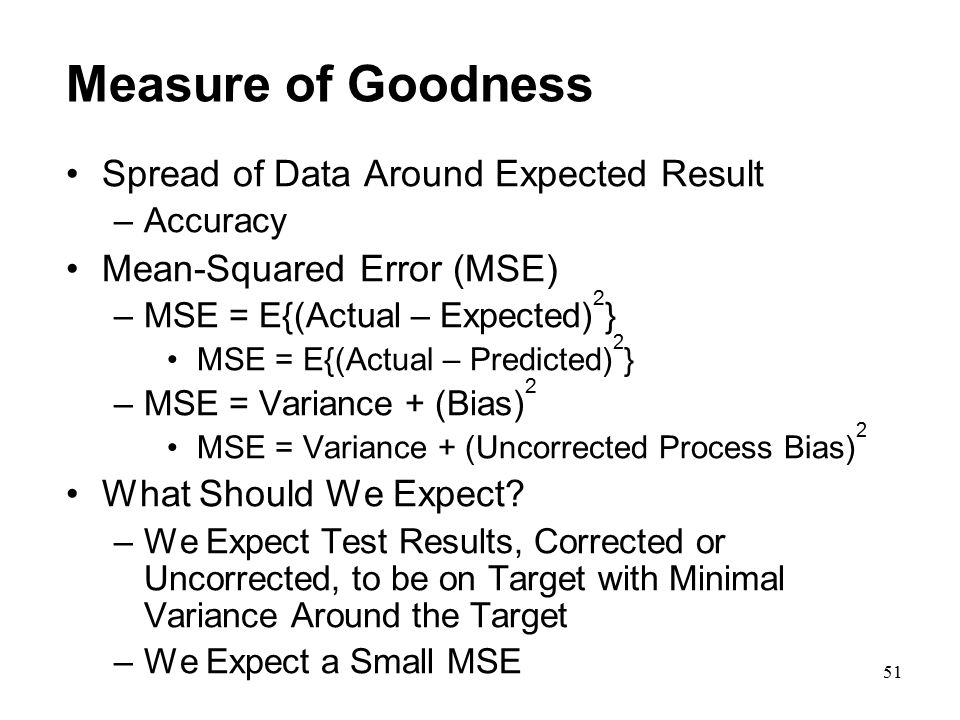 Measure of Goodness

• Spread of Data Around Expected Result
– Accuracy
• Mean-Squared Error (MSE)
– MSE = E{(Actual – Expected)$^2$}
• MSE = E{(Actual – Predicted)$^2$}
– MSE = Variance + (Bias)$^2$
• MSE = Variance + (Uncorrected Process Bias)$^2$
• What Should We Expect?
– We Expect Test Results, Corrected or Uncorrected, to be on Target with Minimal Variance Around the Target
– We Expect a Small MSE

51